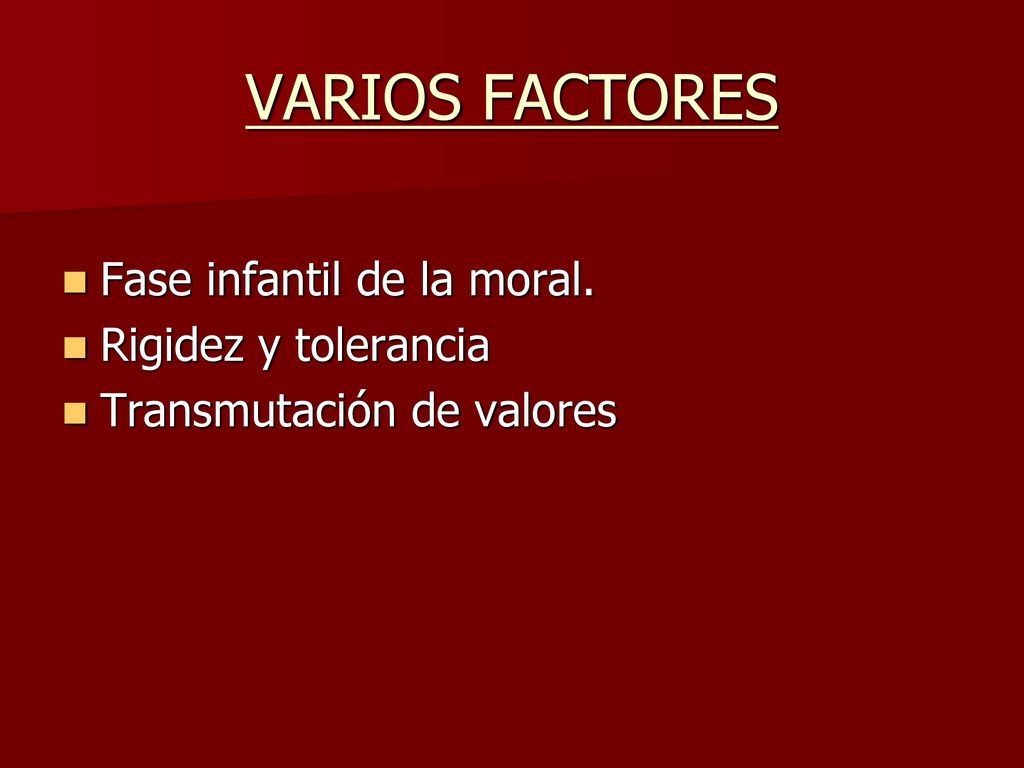 VARIOS FACTORES

- Fase infantil de la moral.
- Rigidez y tolerancia
- Transmutación de valores